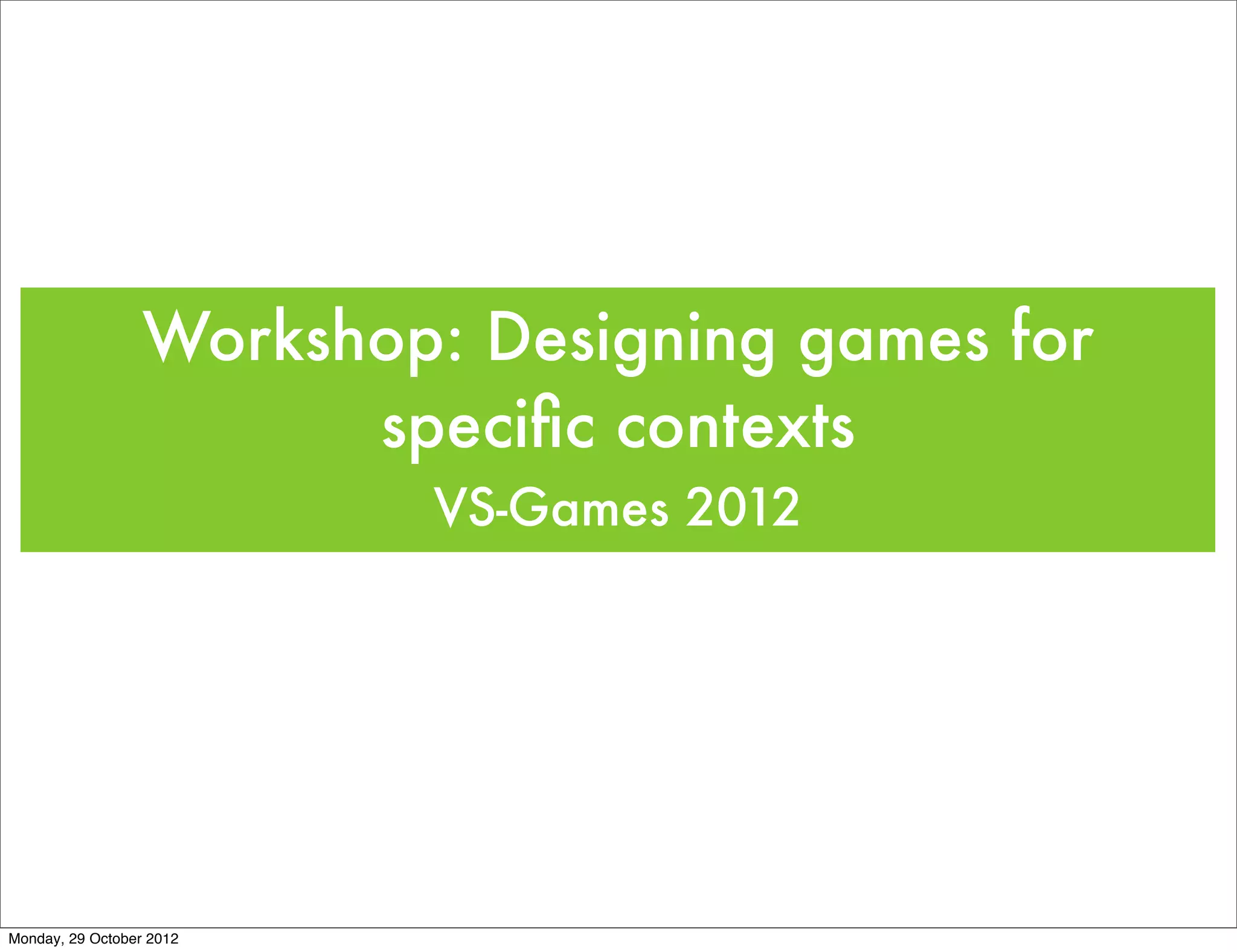 Workshop: Designing games for specific contexts
VS-Games 2012

Monday, 29 October 2012